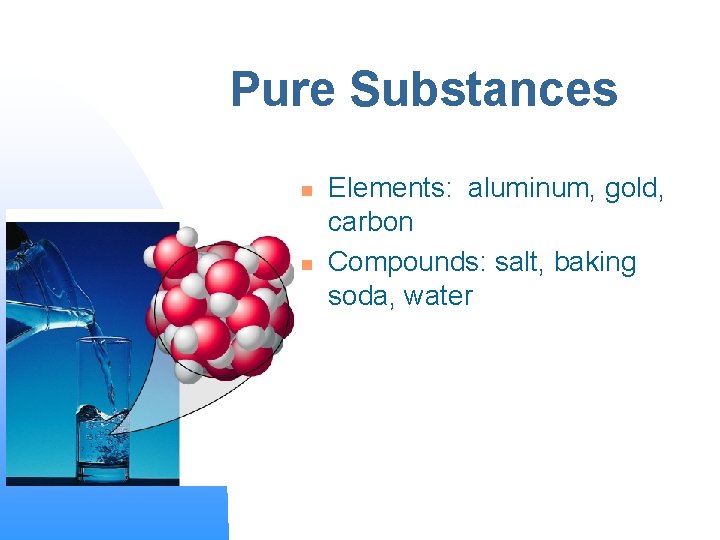 Pure Substances

- Elements: aluminum, gold, carbon
- Compounds: salt, baking soda, water